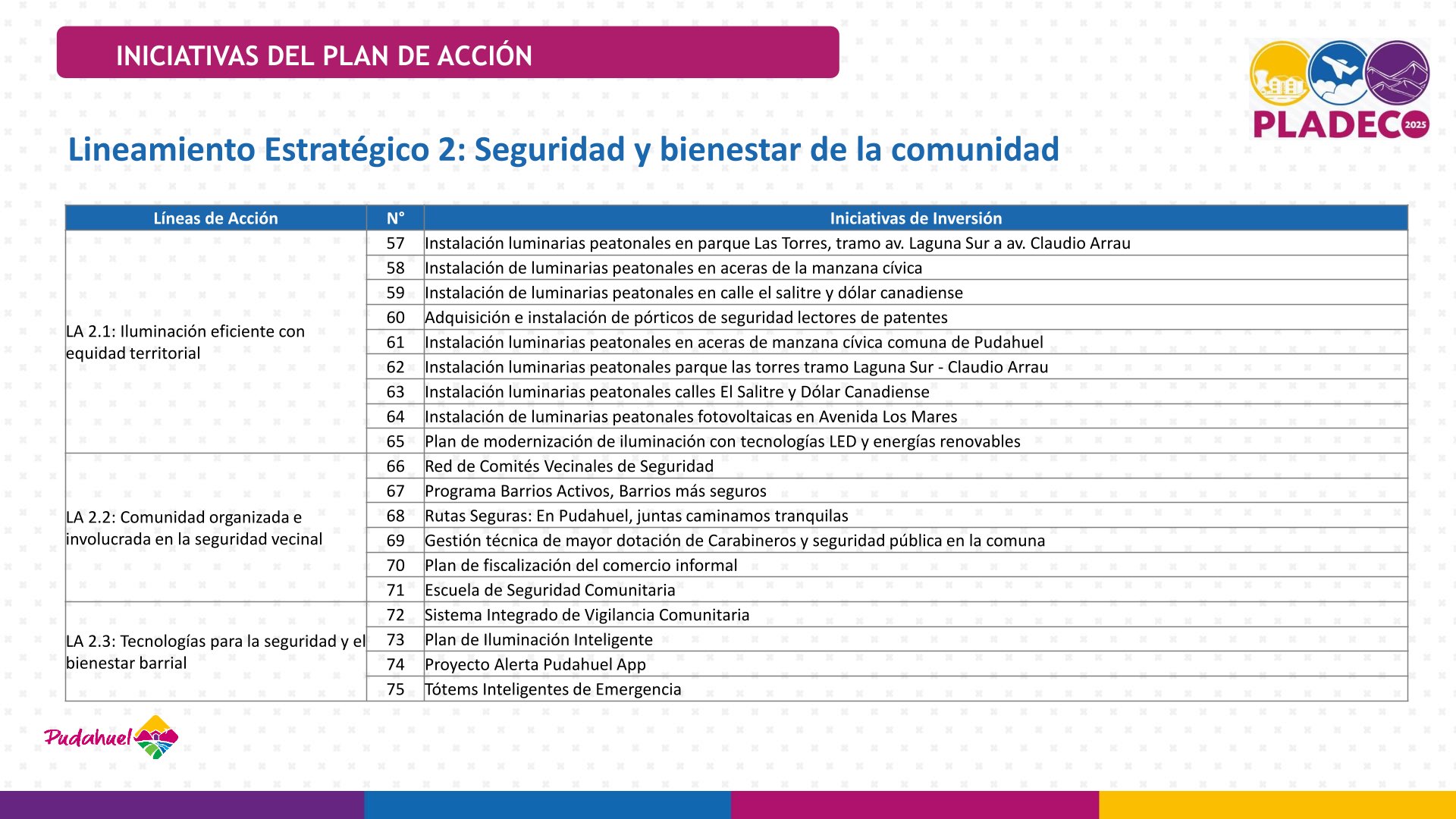 INICIATIVAS DEL PLAN DE ACCIÓN

PLADECO 2025

Lineamiento Estratégico 2: Seguridad y bienestar de la comunidad

| Líneas de Acción | N° | Iniciativas de Inversión |
|---|---|---|
| LA 2.1: Iluminación eficiente con equidad territorial | 57 | Instalación luminarias peatonales en parque Las Torres, tramo av. Laguna Sur a av. Claudio Arrau |
| | 58 | Instalación de luminarias peatonales en aceras de la manzana cívica |
| | 59 | Instalación de luminarias peatonales en calle el salitre y dólar canadiense |
| | 60 | Adquisición e instalación de pórticos de seguridad lectores de patentes |
| | 61 | Instalación luminarias peatonales en aceras de manzana cívica comuna de Pudahuel |
| | 62 | Instalación luminarias peatonales parque las torres tramo Laguna Sur - Claudio Arrau |
| | 63 | Instalación luminarias peatonales calles El Salitre y Dólar Canadiense |
| | 64 | Instalación de luminarias peatonales fotovoltaicas en Avenida Los Mares |
| | 65 | Plan de modernización de iluminación con tecnologías LED y energías renovables |
| LA 2.2: Comunidad organizada e involucrada en la seguridad vecinal | 66 | Red de Comités Vecinales de Seguridad |
| | 67 | Programa Barrios Activos, Barrios más seguros |
| | 68 | Rutas Seguras: En Pudahuel, juntas caminamos tranquilas |
| | 69 | Gestión técnica de mayor dotación de Carabineros y seguridad pública en la comuna |
| | 70 | Plan de fiscalización del comercio informal |
| | 71 | Escuela de Seguridad Comunitaria |
| LA 2.3: Tecnologías para la seguridad y el bienestar barrial | 72 | Sistema Integrado de Vigilancia Comunitaria |
| | 73 | Plan de Iluminación Inteligente |
| | 74 | Proyecto Alerta Pudahuel App |
| | 75 | Tótems Inteligentes de Emergencia |

Pudahuel